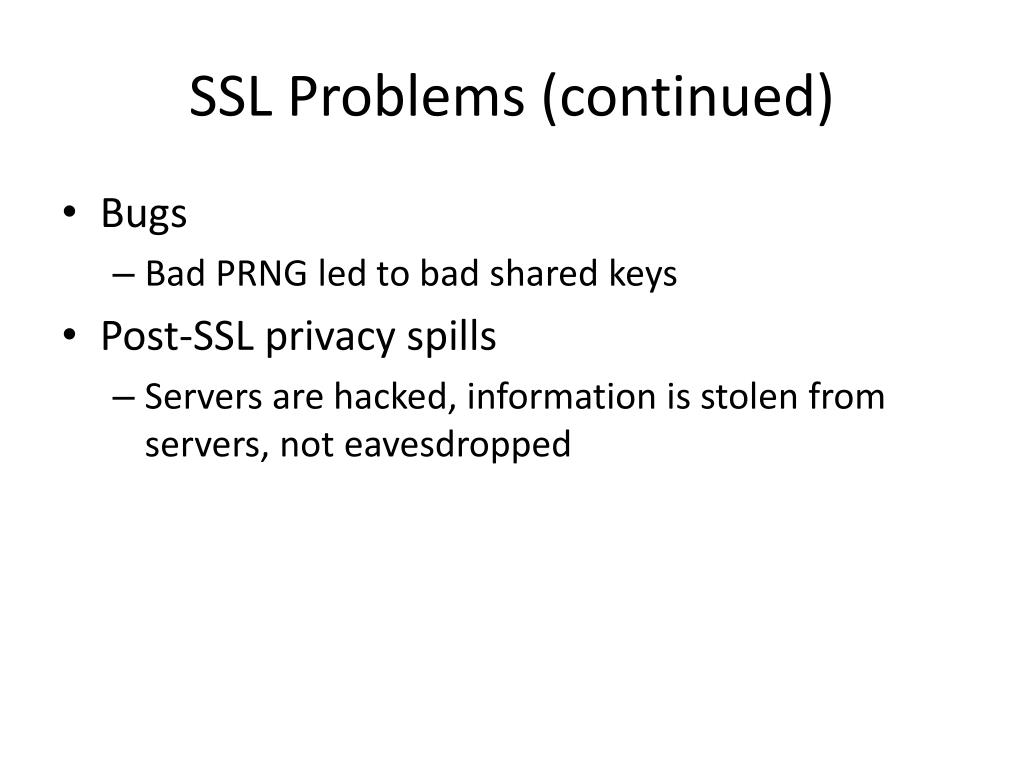 SSL Problems (continued)

• Bugs
– Bad PRNG led to bad shared keys
• Post-SSL privacy spills
– Servers are hacked, information is stolen from servers, not eavesdropped